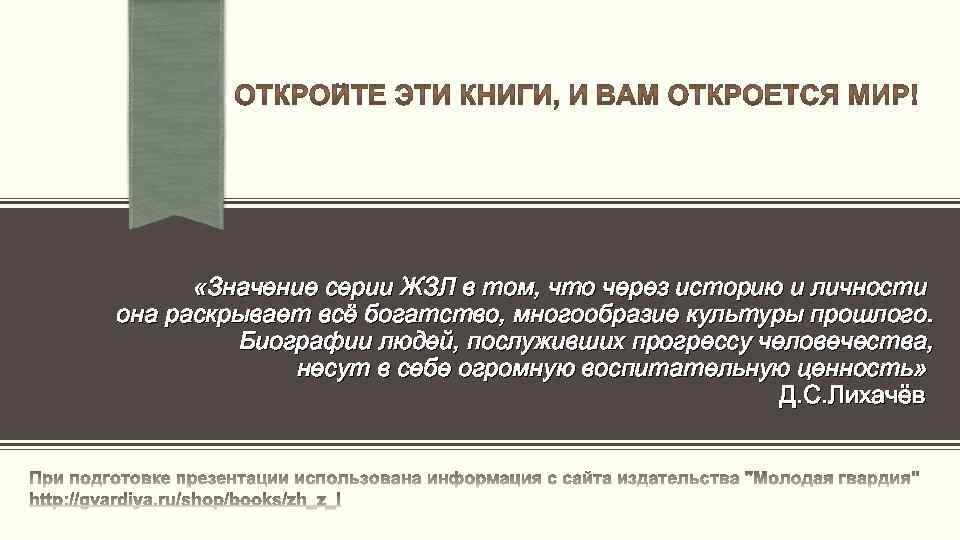 ОТКРОЙТЕ ЭТИ КНИГИ, И ВАМ ОТКРОЕТСЯ МИР!

«Значение серии ЖЗЛ в том, что через историю и личности она раскрывает всё богатство, многообразие культуры прошлого. Биографии людей, послуживших прогрессу человечества, несут в себе огромную воспитательную ценность»
Д.С.Лихачёв

При подготовке презентации использована информация с сайта издательства "Молодая гвардия" http://gvardiya.ru/shop/books/zh_z_l